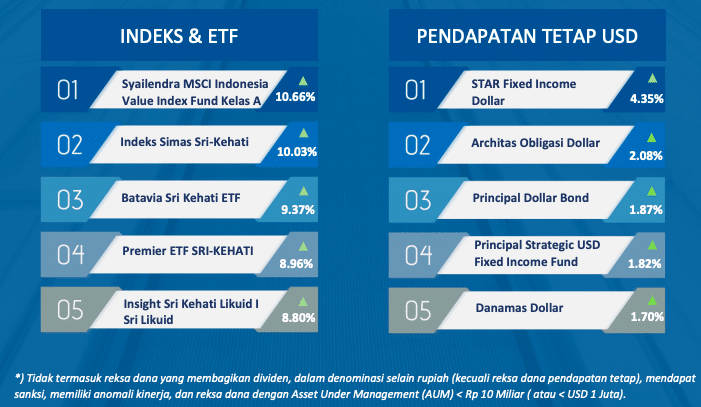 INDEKS & ETF

01 Syailendra MSCI Indonesia Value Index Fund Kelas A 10.66%

02 Indeks Simas Sri-Kehati 10.03%

03 Batavia Sri Kehati ETF 9.37%

04 Premier ETF SRI-KEHATI 8.96%

05 Insight Sri Kehati Likuid I Sri Likuid 8.80%

PENDAPATAN TETAP USD

01 STAR Fixed Income Dollar 4.35%

02 Architas Obligasi Dollar 2.08%

03 Principal Dollar Bond 1.87%

04 Principal Strategic USD Fixed Income Fund 1.82%

05 Danamas Dollar 1.70%

*) Tidak termasuk reksa dana yang membagikan dividen, dalam denominasi selain rupiah (kecuali reksa dana pendapatan tetap), mendapat sanksi, memiliki anomali kinerja, dan reksa dana dengan Asset Under Management (AUM) < Rp 10 Miliar ( atau < USD 1 Juta).